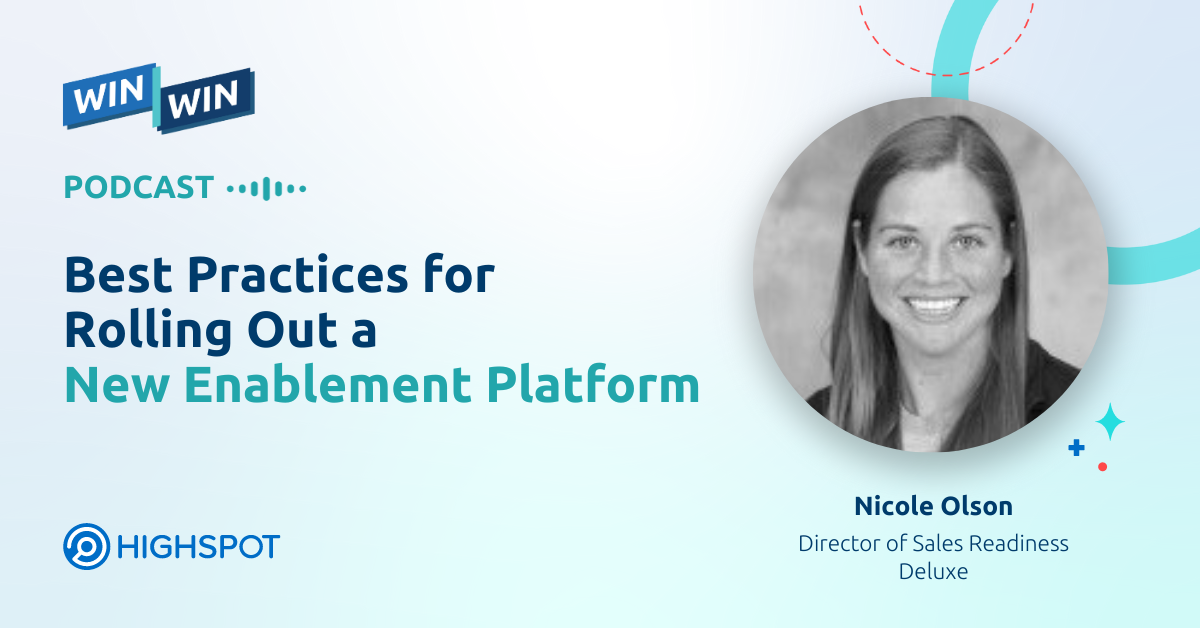 WIN WIN

PODCAST

Best Practices for Rolling Out a New Enablement Platform

HIGHSPOT

Nicole Olson

Director of Sales Readiness
Deluxe